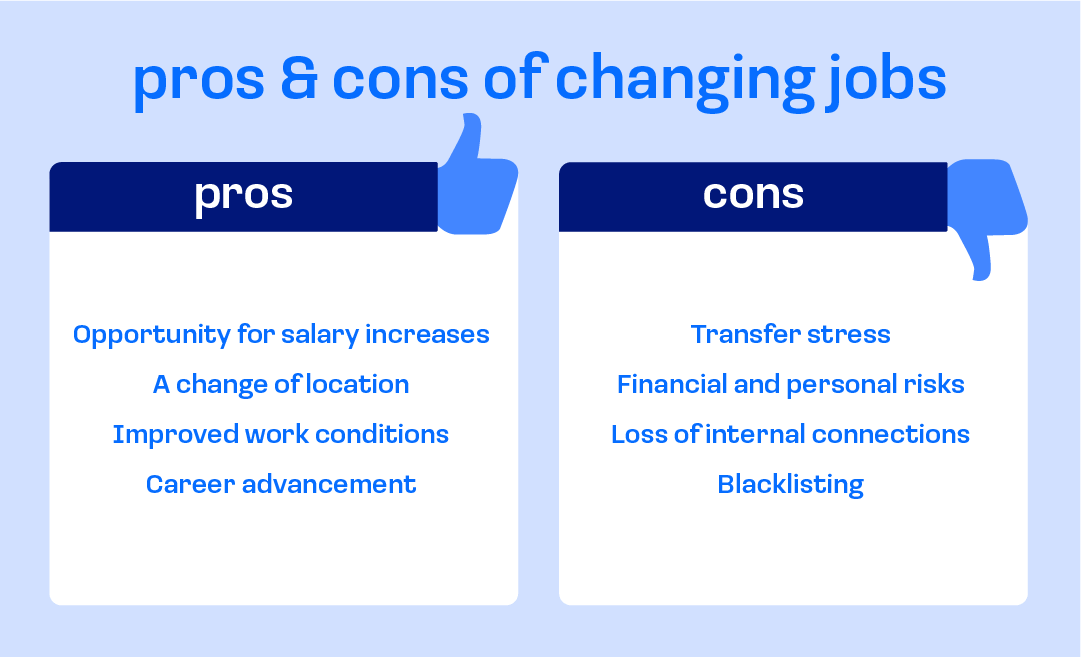 pros & cons of changing jobs

pros

Opportunity for salary increases
A change of location
Improved work conditions
Career advancement

cons

Transfer stress
Financial and personal risks
Loss of internal connections
Blacklisting